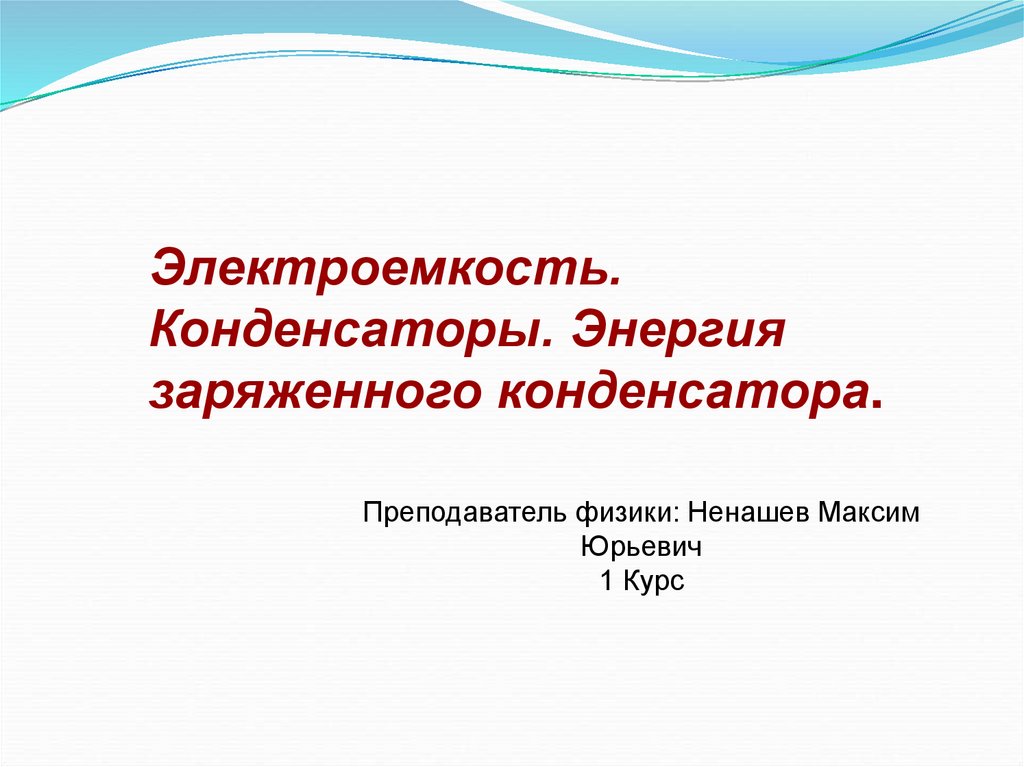 Электроемкость. Конденсаторы. Энергия заряженного конденсатора.

Преподаватель физики: Ненашев Максим Юрьевич
1 Курс